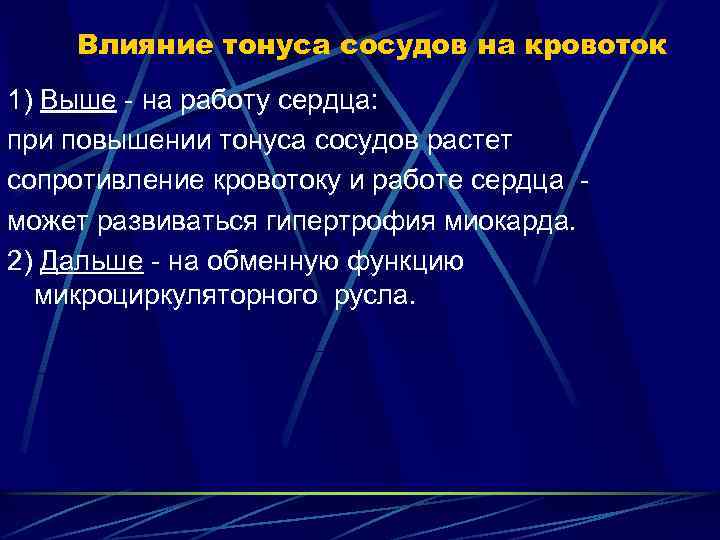 Влияние тонуса сосудов на кровоток

1) Выше - на работу сердца:

при повышении тонуса сосудов растет

сопротивление кровотоку и работе сердца -

может развиваться гипертрофия миокарда.

2) Дальше - на обменную функцию микроциркуляторного русла.